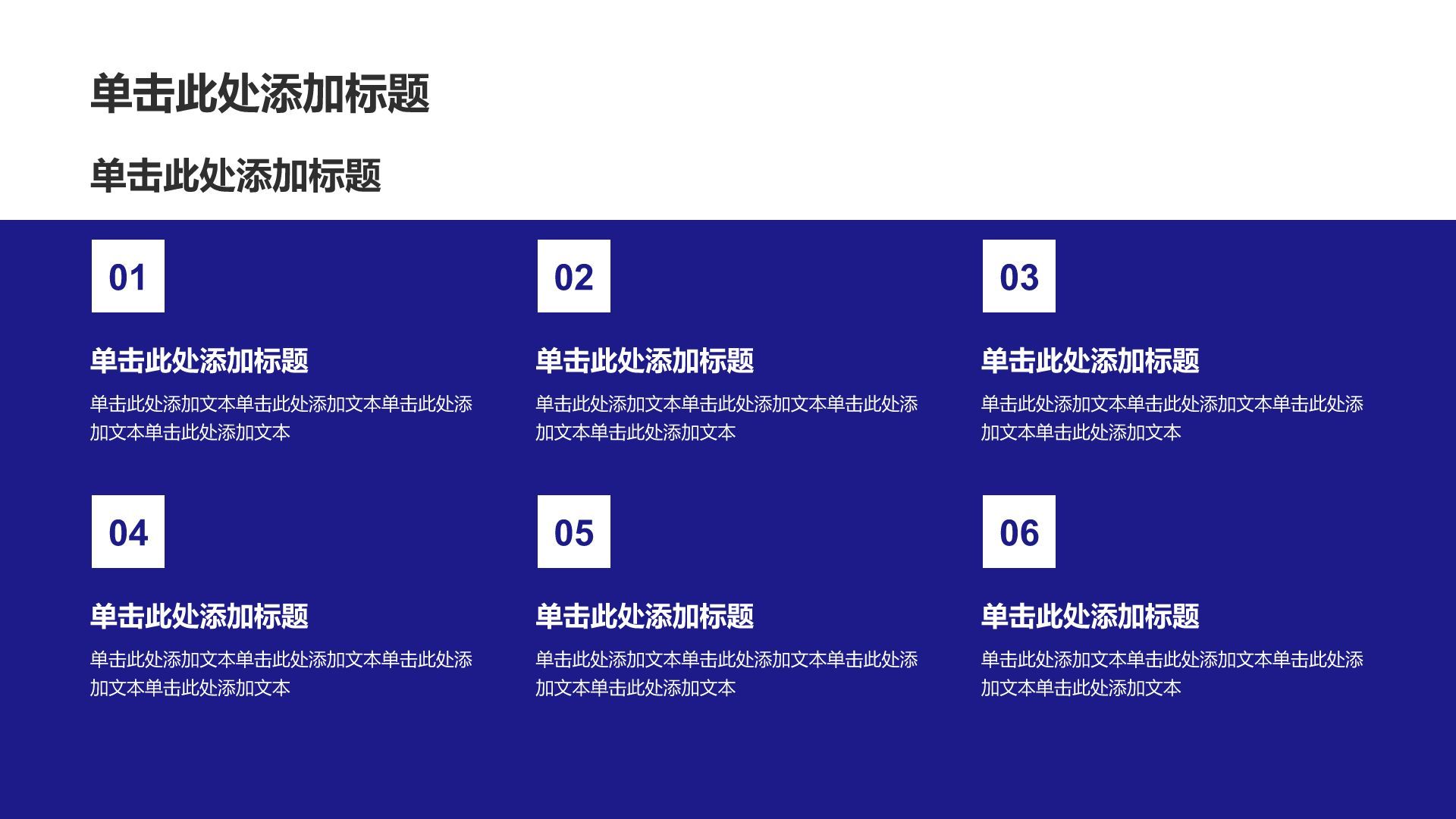 单击此处添加标题

单击此处添加标题

01

单击此处添加标题

单击此处添加文本单击此处添加文本单击此处添加文本单击此处添加文本

02

单击此处添加标题

单击此处添加文本单击此处添加文本单击此处添加文本单击此处添加文本

03

单击此处添加标题

单击此处添加文本单击此处添加文本单击此处添加文本单击此处添加文本

04

单击此处添加标题

单击此处添加文本单击此处添加文本单击此处添加文本单击此处添加文本

05

单击此处添加标题

单击此处添加文本单击此处添加文本单击此处添加文本单击此处添加文本

06

单击此处添加标题

单击此处添加文本单击此处添加文本单击此处添加文本单击此处添加文本